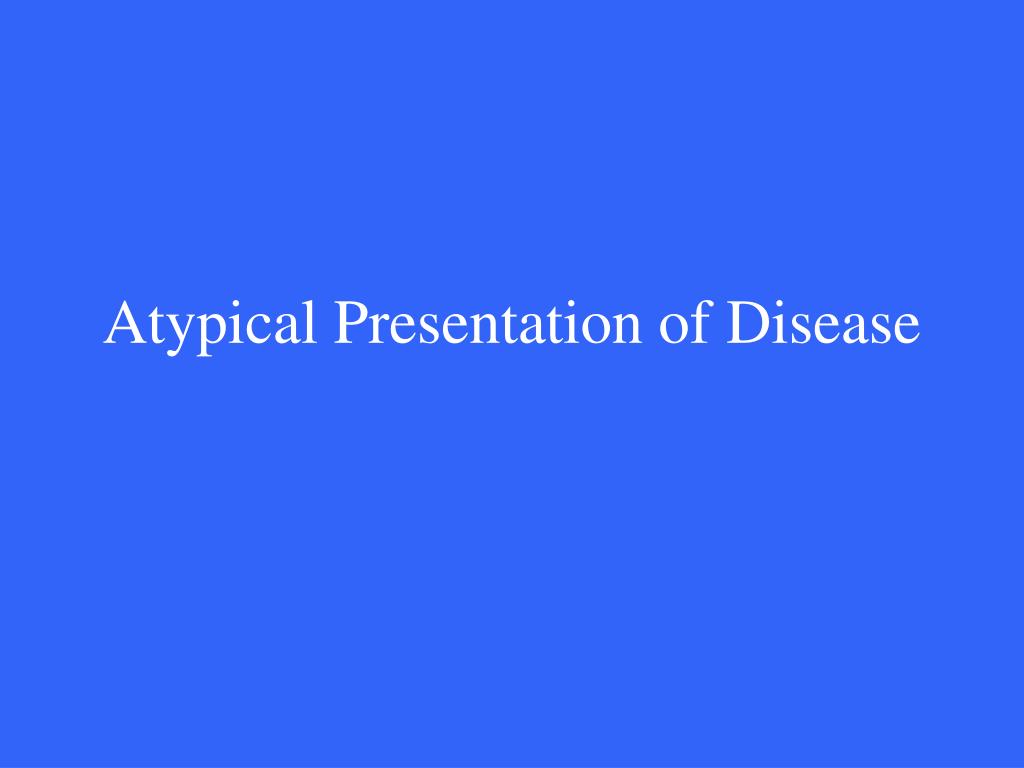 Atypical Presentation of Disease